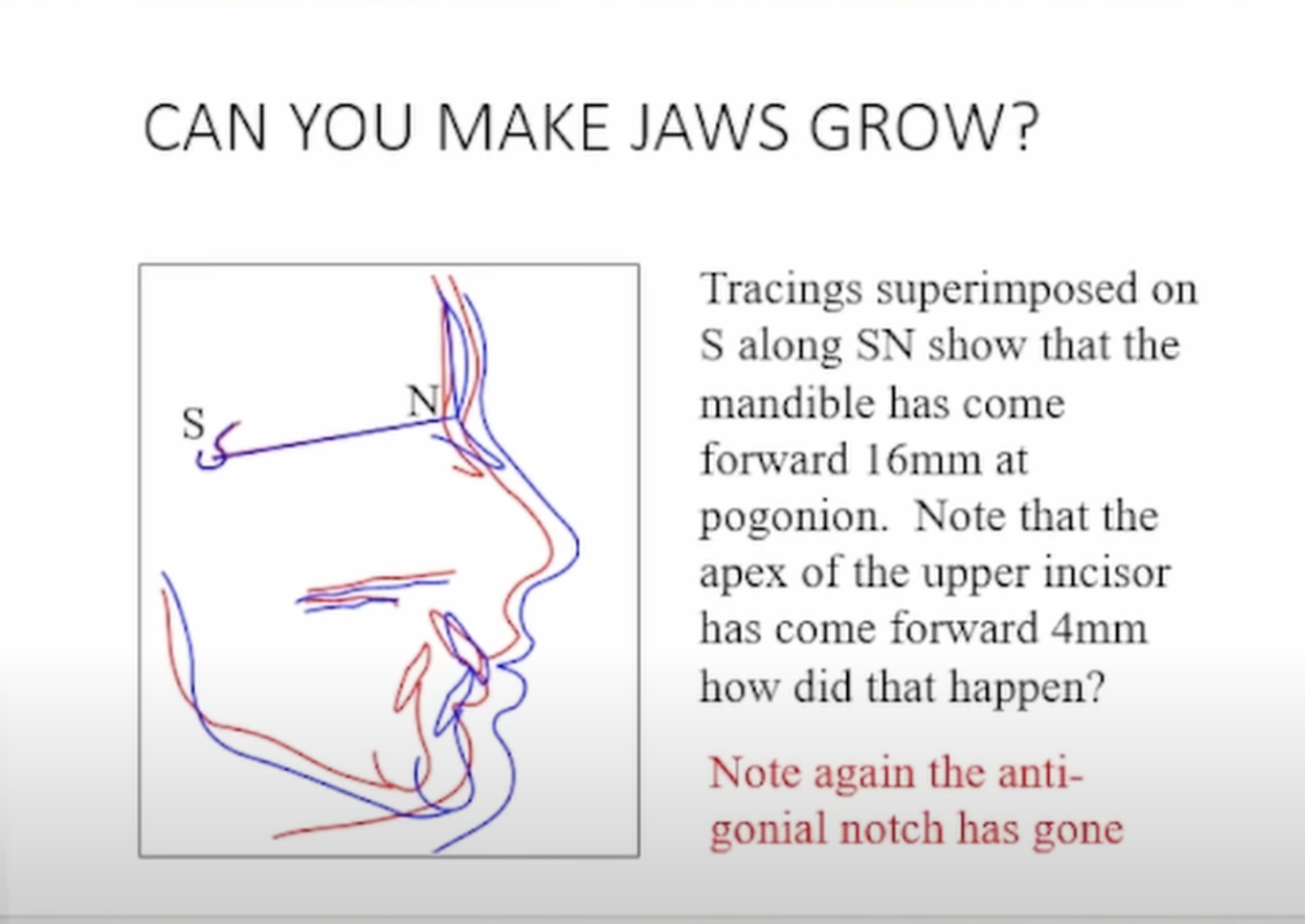 CAN YOU MAKE JAWS GROW?

S

N

Tracings superimposed on S along SN show that the mandible has come forward 16mm at pogonion. Note that the apex of the upper incisor has come forward 4mm how did that happen?

Note again the anti-gonial notch has gone